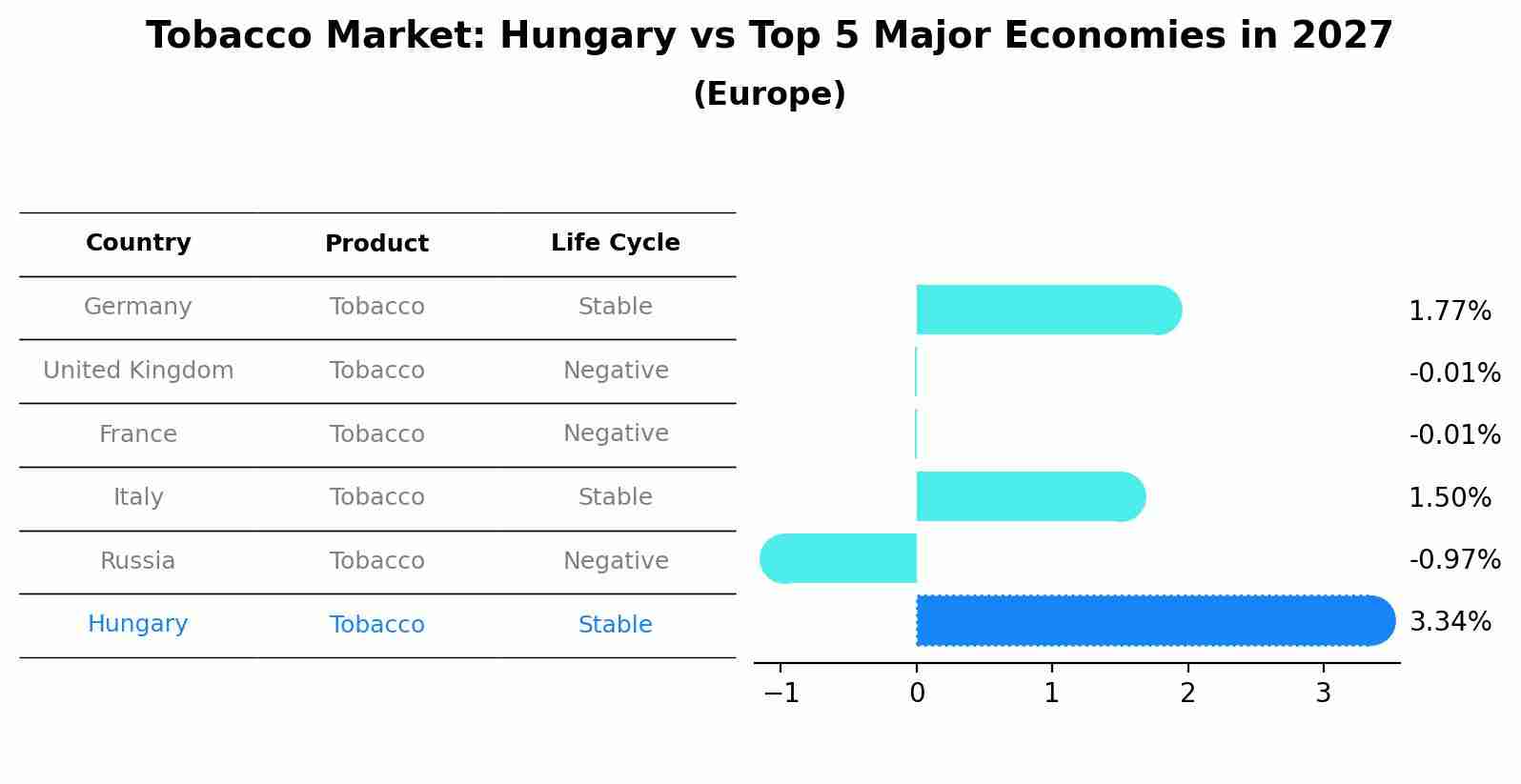 Tobacco Market: Hungary vs Top 5 Major Economies in 2027
(Europe)

| Country | Product | Life Cycle |
|---|---|---|
| Germany | Tobacco | Stable |
| United Kingdom | Tobacco | Negative |
| France | Tobacco | Negative |
| Italy | Tobacco | Stable |
| Russia | Tobacco | Negative |
| Hungary | Tobacco | Stable |

1.77%
-0.01%
-0.01%
1.50%
-0.97%
3.34%

−1 0 1 2 3